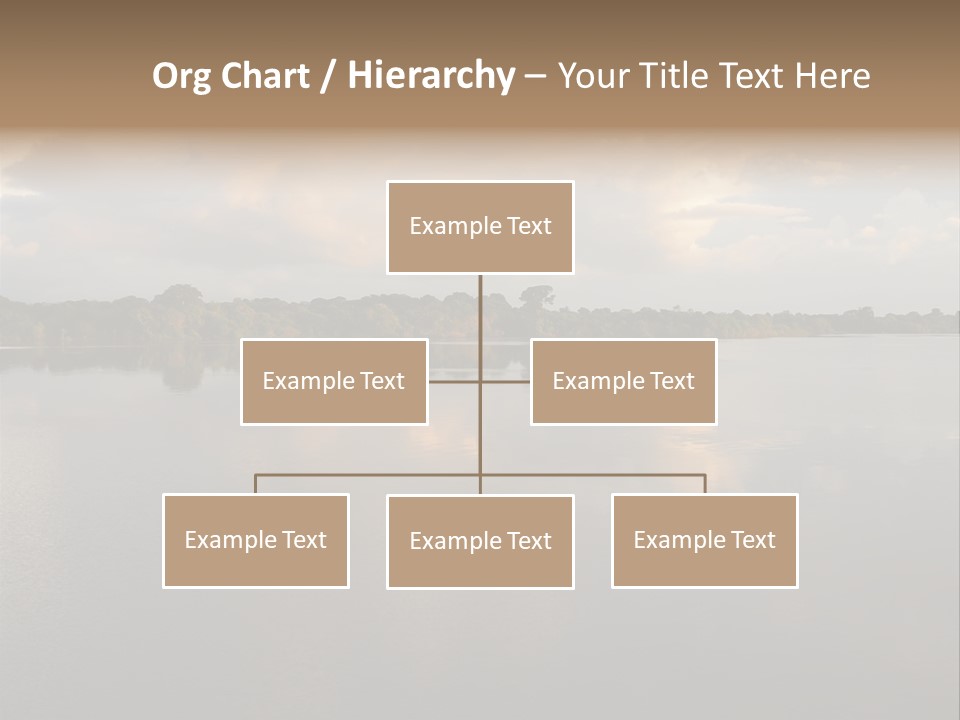 Org Chart / Hierarchy – Your Title Text Here

Example Text

Example Text

Example Text

Example Text

Example Text

Example Text